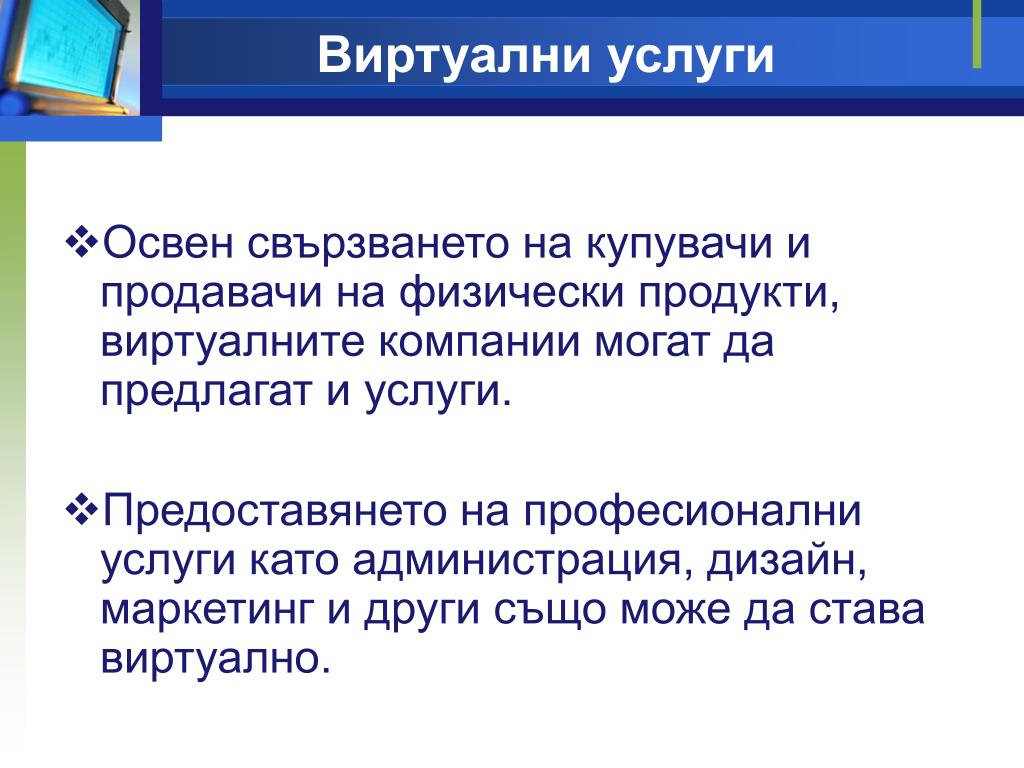 Виртуални услуги

❖Освен свързването на купувачи и продавачи на физически продукти, виртуалните компании могат да предлагат и услуги.

❖Предоставянето на професионални услуги като администрация, дизайн, маркетинг и други също може да става виртуално.